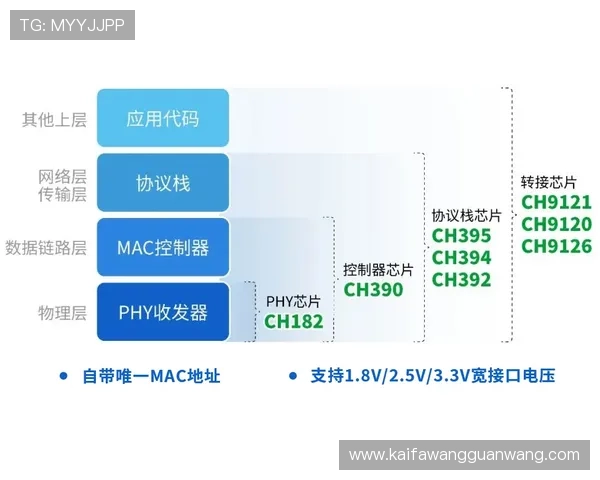 TG: MYYJJPP

其他上层
应用代码

网络层
传输层
协议栈

数据链路层
MAC控制器

物理层
PHY收发器

PHY芯片
CH182

控制器芯片
CH390

协议栈芯片
CH395
CH394
CH392

转接芯片
CH9121
CH9120
CH9126

• 自带唯一MAC地址
• 支持1.8V/2.5V/3.3V宽接口电压

www.kaifawangguanwang.com